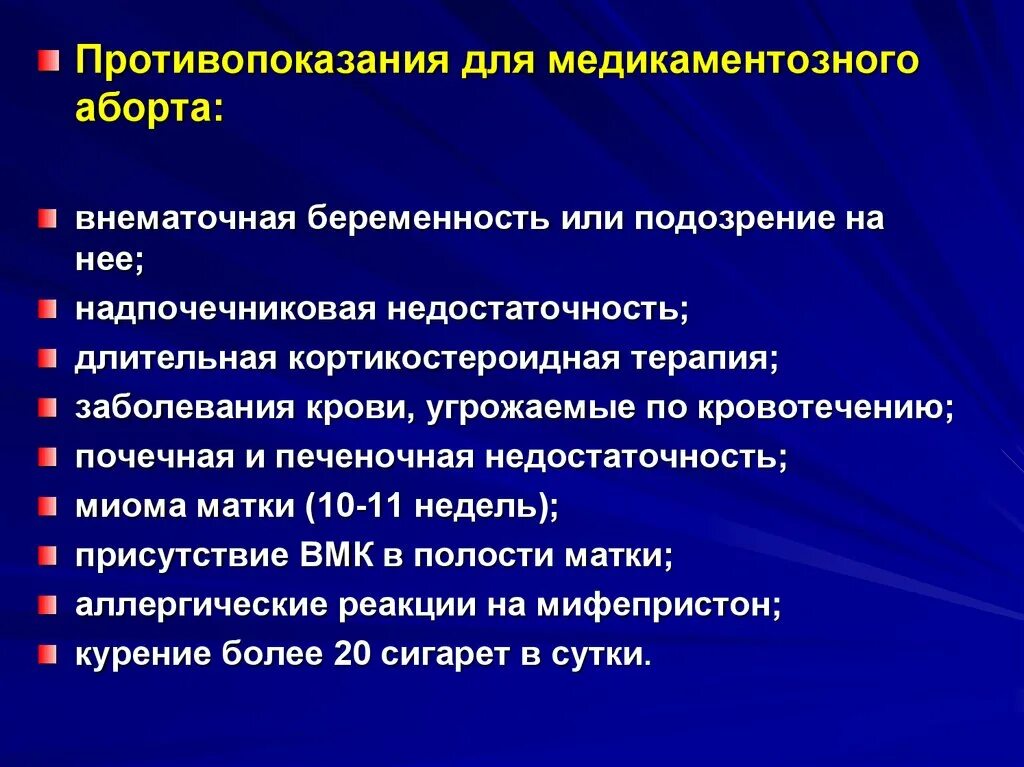 Противопоказания для медикаментозного аборта:

внематочная беременность или подозрение на нее;

надпочечниковая недостаточность;

длительная кортикостероидная терапия;

заболевания крови, угрожаемые по кровотечению;

почечная и печеночная недостаточность;

миома матки (10-11 недель);

присутствие ВМК в полости матки;

аллергические реакции на мифепристон;

курение более 20 сигарет в сутки.